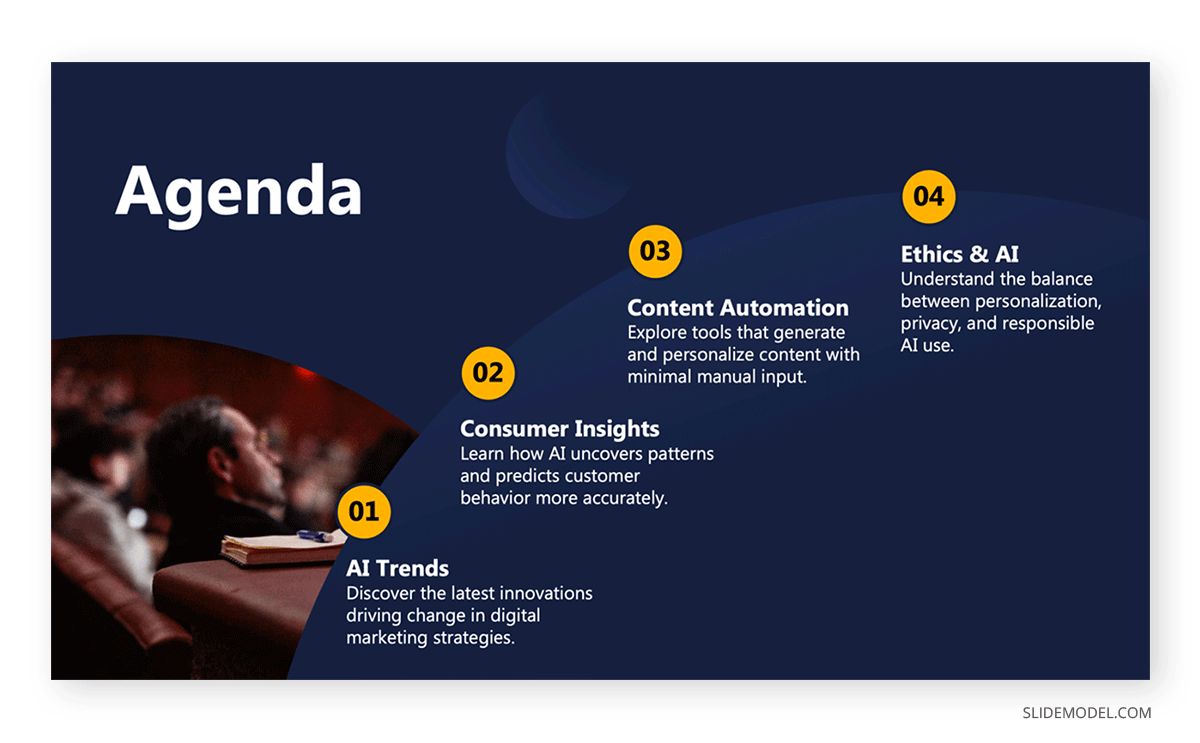 Agenda

01
AI Trends
Discover the latest innovations driving change in digital marketing strategies.

02
Consumer Insights
Learn how AI uncovers patterns and predicts customer behavior more accurately.

03
Content Automation
Explore tools that generate and personalize content with minimal manual input.

04
Ethics & AI
Understand the balance between personalization, privacy, and responsible AI use.

SLIDEMODEL.COM